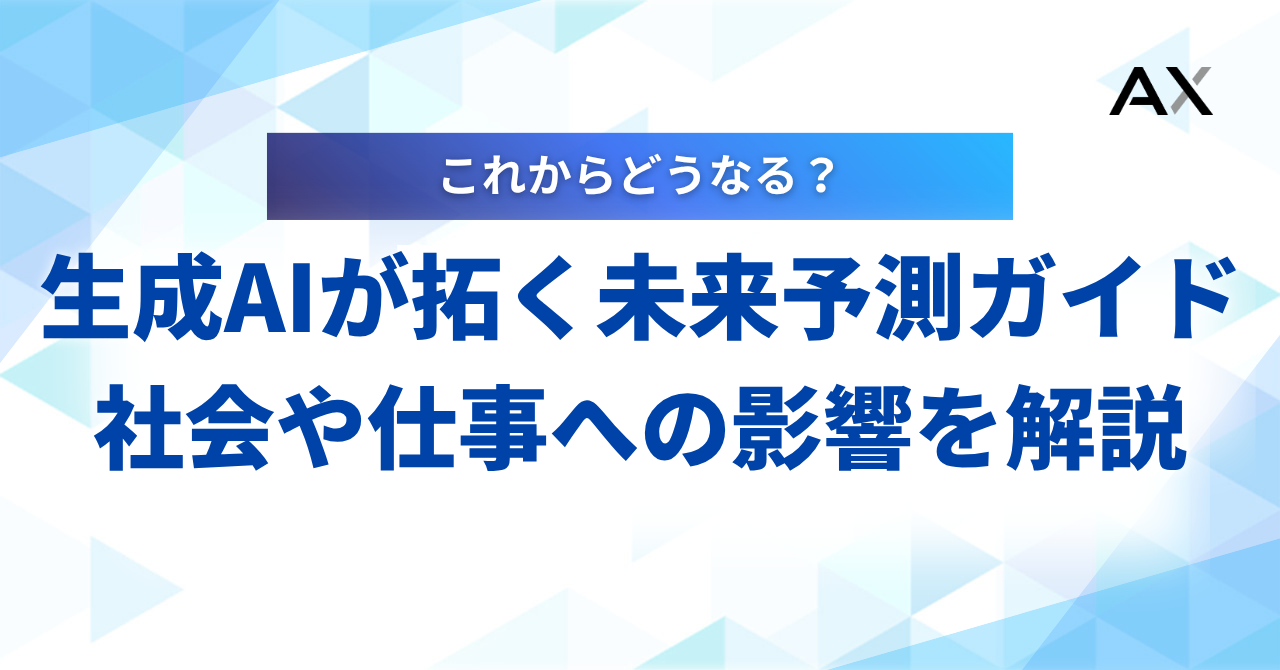 AX

これからどうなる？

生成AIが拓く未来予測ガイド
社会や仕事への影響を解説